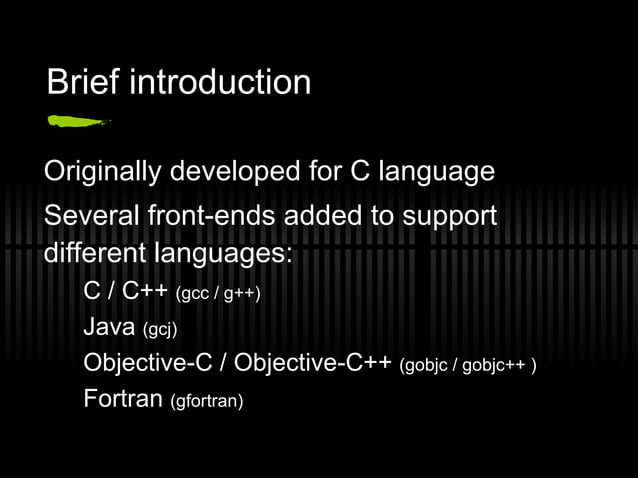 Brief introduction

Originally developed for C language

Several front-ends added to support different languages:

C / C++ (gcc / g++)

Java (gcj)

Objective-C / Objective-C++ (gobjc / gobjc++ )

Fortran (gfortran)